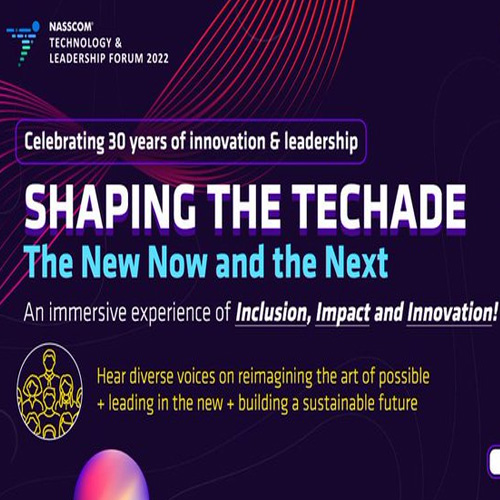 NASSCOM®
TECHNOLOGY &
LEADERSHIP FORUM 2022

Celebrating 30 years of innovation & leadership

SHAPING THE TECHADE

The New Now and the Next

An immersive experience of Inclusion, Impact and Innovation!

Hear diverse voices on reimagining the art of possible + leading in the new + building a sustainable future